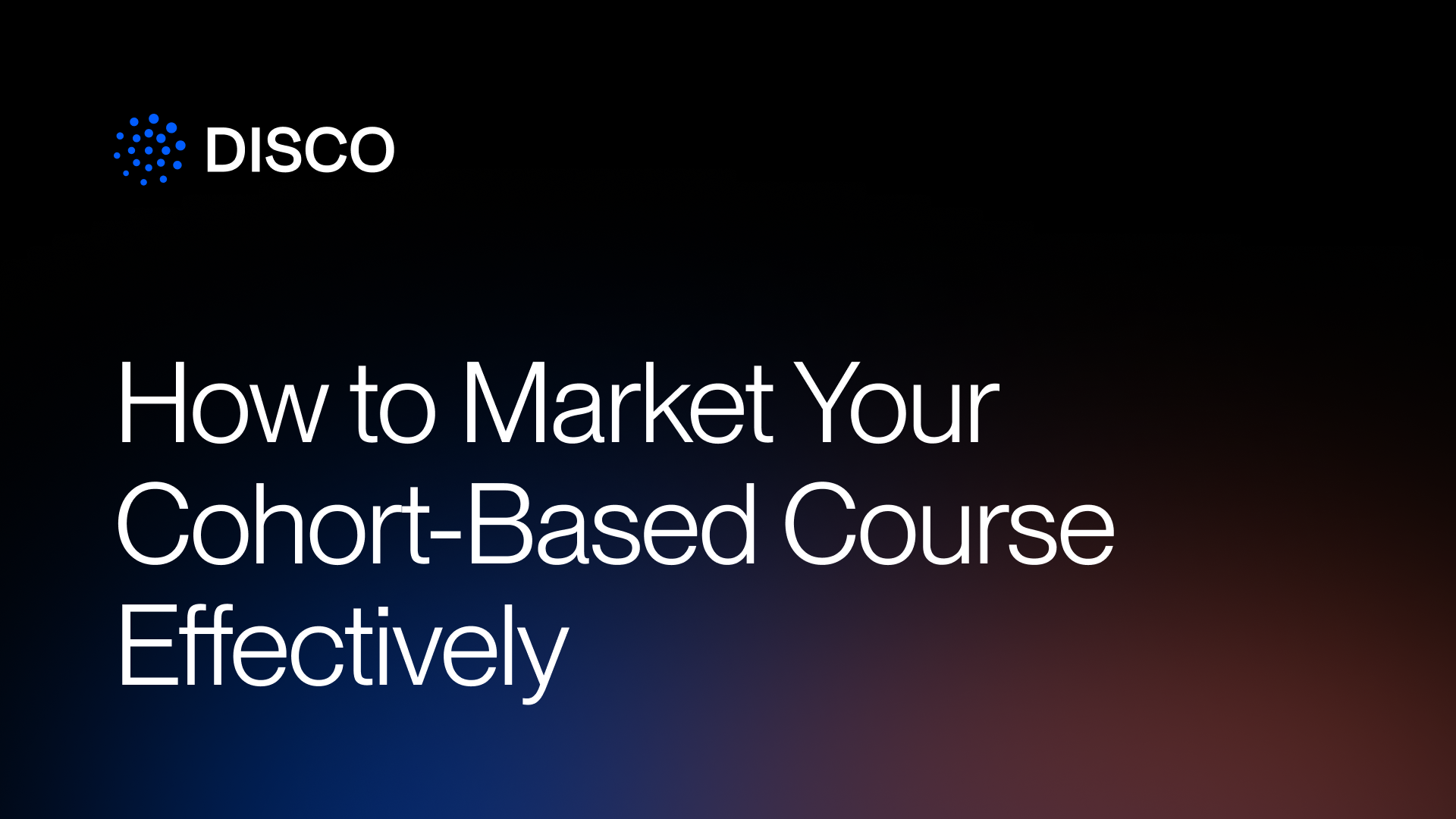 DISCO

How to Market Your Cohort-Based Course Effectively